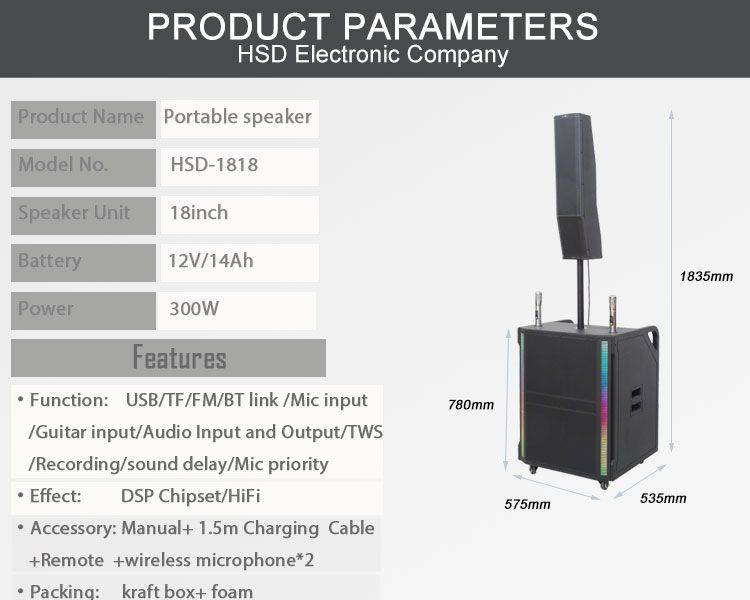 PRODUCT PARAMETERS
HSD Electronic Company

| Product Name | Portable speaker |
|---|---|
| Model No. | HSD-1818 |
| Speaker Unit | 18inch |
| Battery | 12V/14Ah |
| Power | 300W |

Features

• Function: USB/TF/FM/BT link /Mic input /Guitar input/Audio Input and Output/TWS /Recording/sound delay/Mic priority

• Effect: DSP Chipset/HiFi

• Accessory: Manual+ 1.5m Charging Cable +Remote +wireless microphone*2

• Packing: kraft box+ foam

1835mm

780mm

575mm

535mm